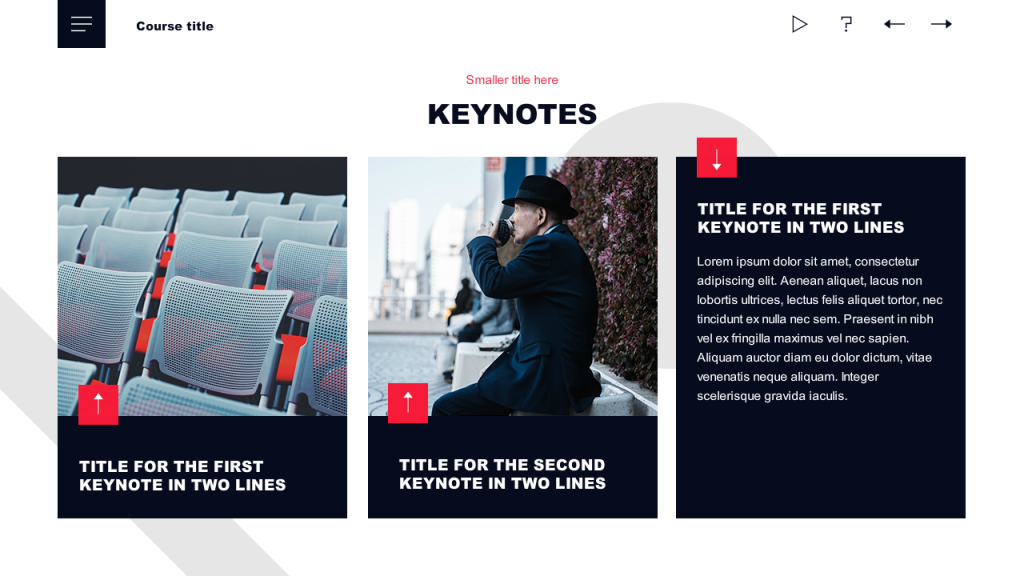 Course title

?

Smaller title here

KEYNOTES

TITLE FOR THE FIRST KEYNOTE IN TWO LINES

TITLE FOR THE SECOND KEYNOTE IN TWO LINES

TITLE FOR THE FIRST KEYNOTE IN TWO LINES

Lorem ipsum dolor sit amet, consectetur adipiscing elit. Aenean aliquet, lacus non lobortis ultrices, lectus felis aliquet tortor, nec tincidunt ex nulla nec sem. Praesent in nibh vel ex fringilla maximus vel nec sapien. Aliquam auctor diam eu dolor dictum, vitae venenatis neque aliquam. Integer scelerisque gravida iaculis.